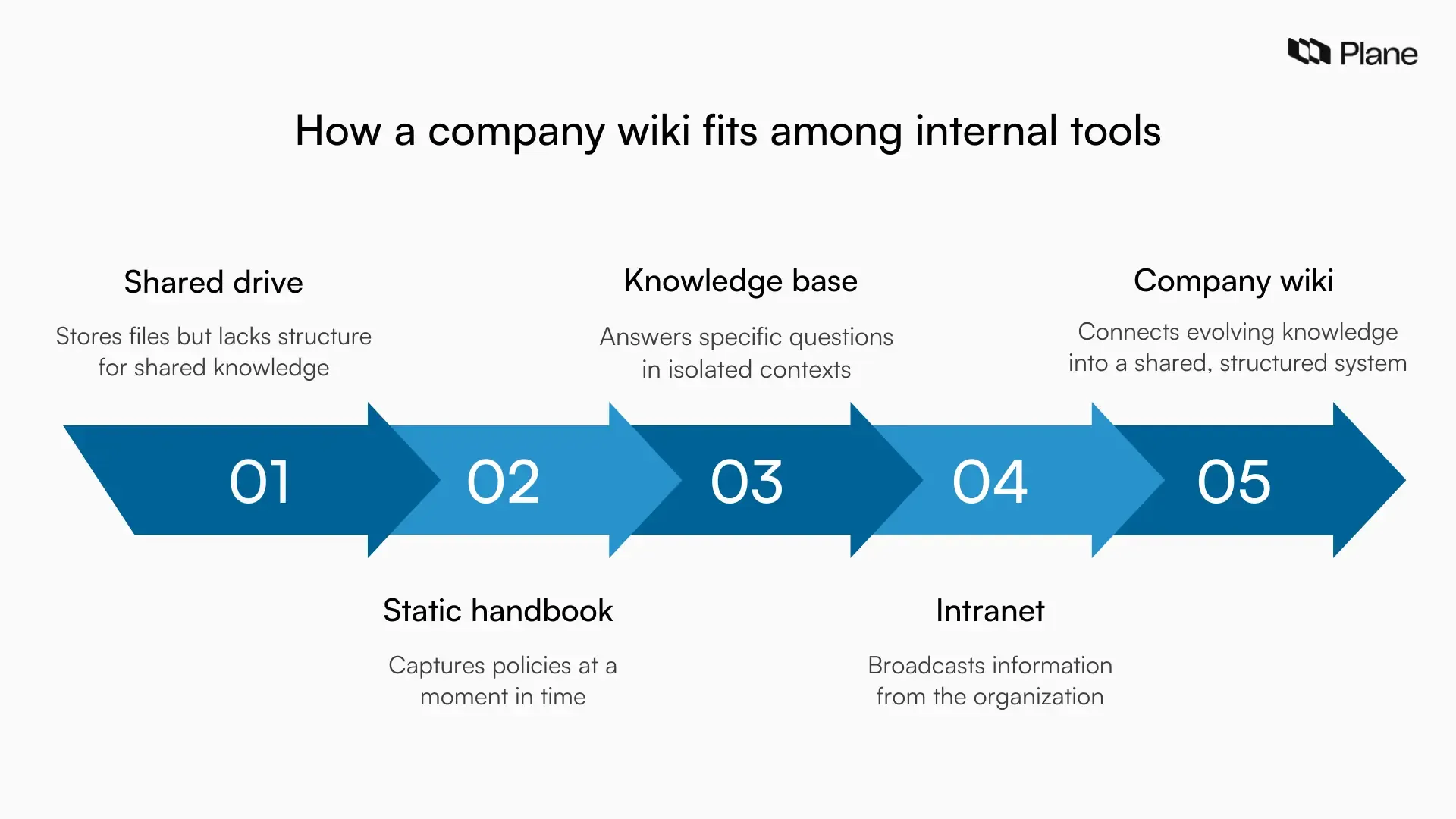 Plane

How a company wiki fits among internal tools

Shared drive

Stores files but lacks structure for shared knowledge

Knowledge base

Answers specific questions in isolated contexts

Company wiki

Connects evolving knowledge into a shared, structured system

01

02

03

04

05

Static handbook

Captures policies at a moment in time

Intranet

Broadcasts information from the organization